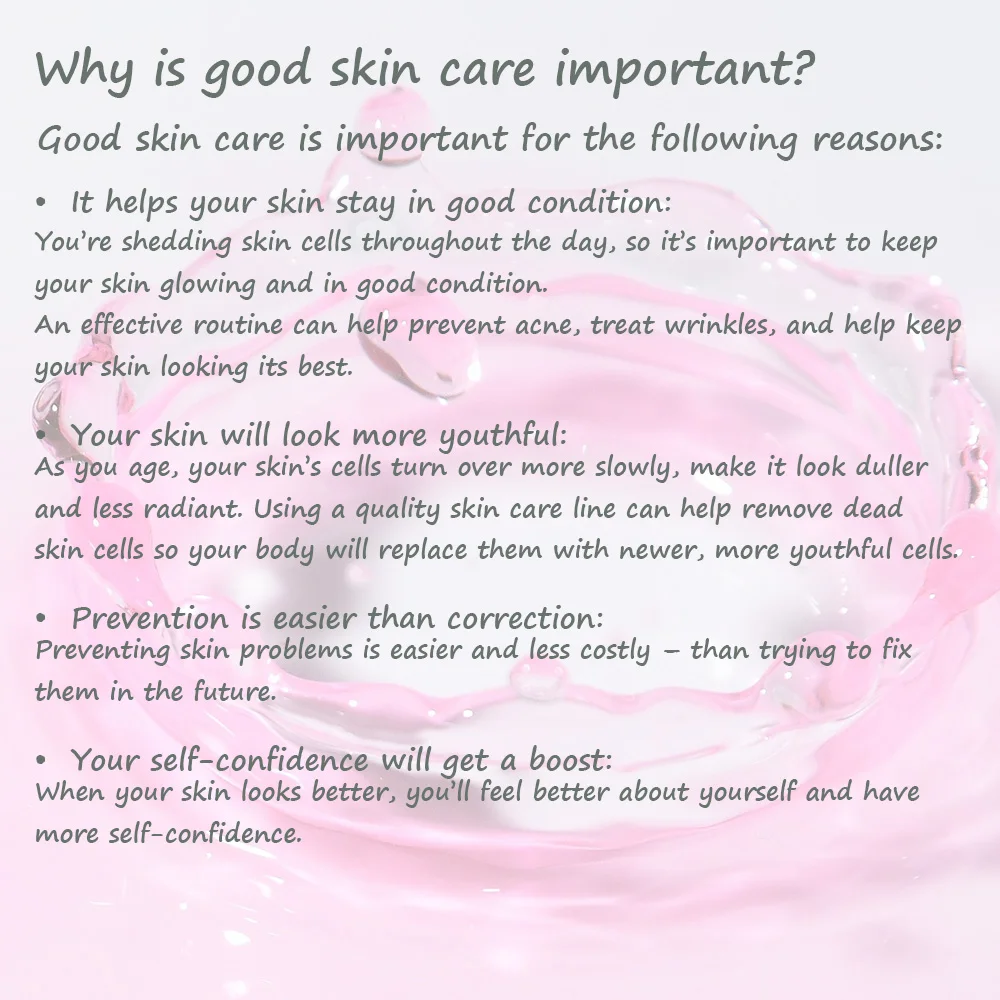 Why is good skin care important?

Good skin care is important for the following reasons:

• It helps your skin stay in good condition:
You're shedding skin cells throughout the day, so it's important to keep your skin glowing and in good condition.
An effective routine can help prevent acne, treat wrinkles, and help keep your skin looking its best.

• Your skin will look more youthful:
As you age, your skin's cells turn over more slowly, make it look duller and less radiant. Using a quality skin care line can help remove dead skin cells so your body will replace them with newer, more youthful cells.

• Prevention is easier than correction:
Preventing skin problems is easier and less costly – than trying to fix them in the future.

• Your self-confidence will get a boost:
When your skin looks better, you'll feel better about yourself and have more self-confidence.